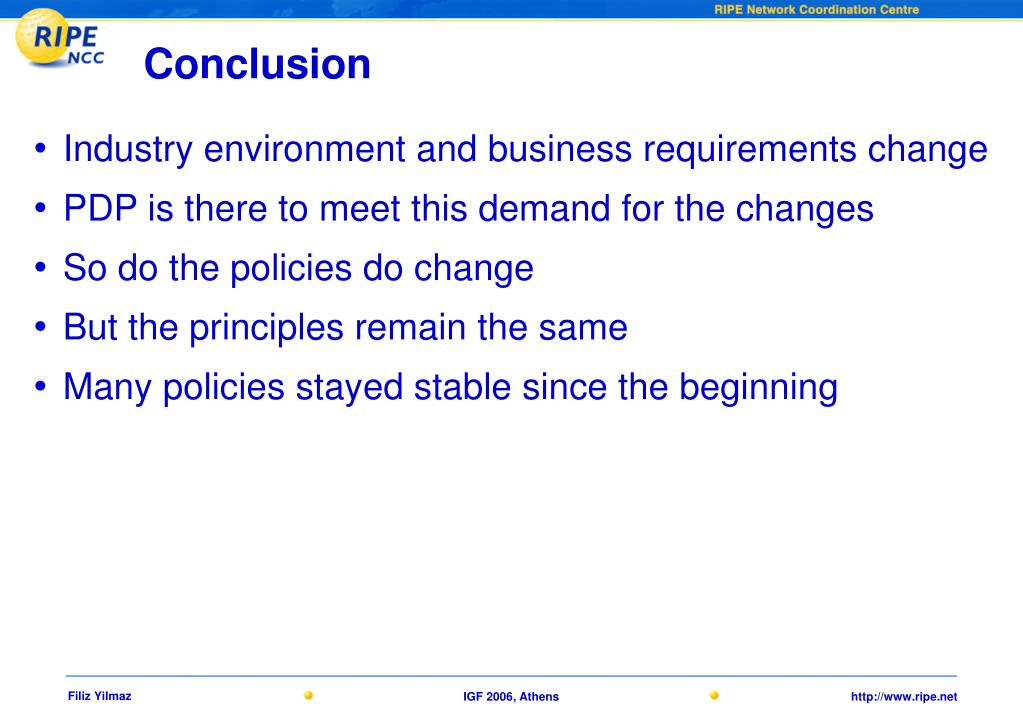 RIPE Network Coordination Centre

RIPE NCC

Conclusion

• Industry environment and business requirements change
• PDP is there to meet this demand for the changes
• So do the policies do change
• But the principles remain the same
• Many policies stayed stable since the beginning

Filiz Yilmaz IGF 2006, Athens http://www.ripe.net